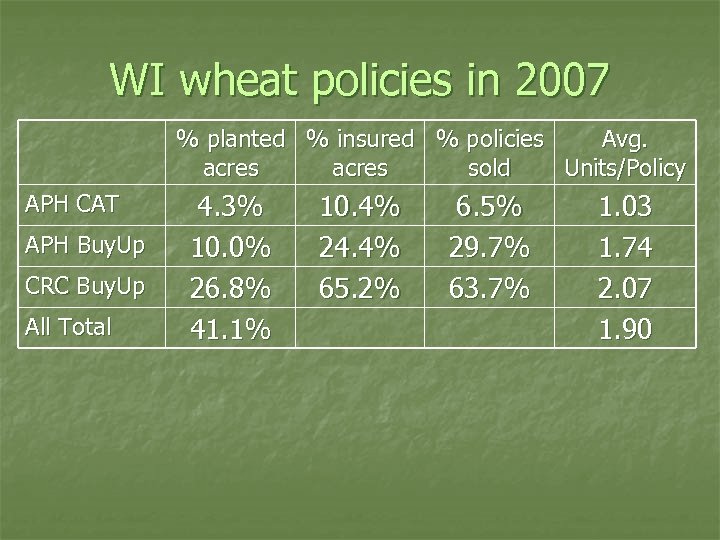 WI wheat policies in 2007

| | % planted acres | % insured acres | % policies sold | Avg. Units/Policy |
|---|---|---|---|---|
| APH CAT | 4.3% | 10.4% | 6.5% | 1.03 |
| APH BuyUp | 10.0% | 24.4% | 29.7% | 1.74 |
| CRC BuyUp | 26.8% | 65.2% | 63.7% | 2.07 |
| All Total | 41.1% | | | 1.90 |